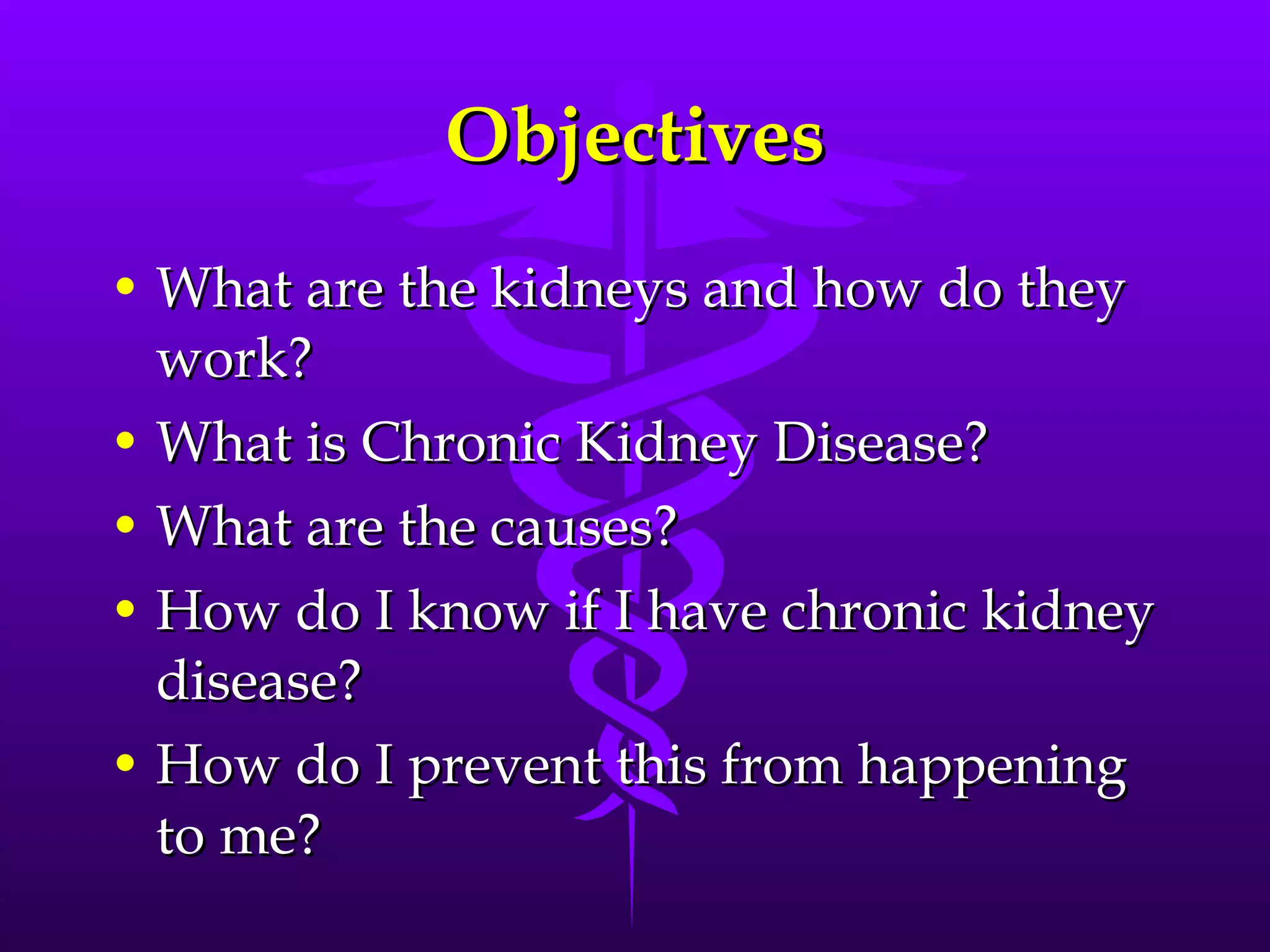 Objectives

• What are the kidneys and how do they work?
• What is Chronic Kidney Disease?
• What are the causes?
• How do I know if I have chronic kidney disease?
• How do I prevent this from happening to me?